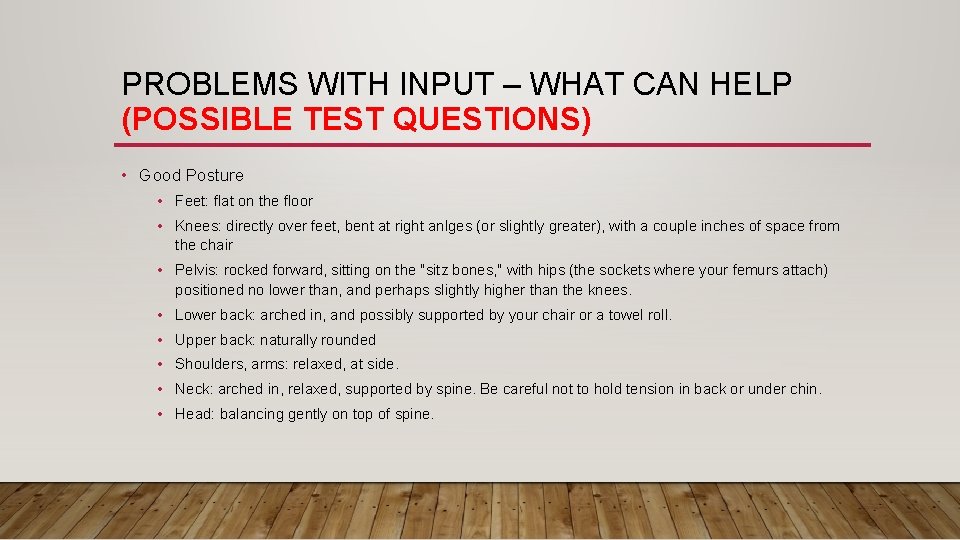 PROBLEMS WITH INPUT – WHAT CAN HELP
(POSSIBLE TEST QUESTIONS)

• Good Posture
• Feet: flat on the floor
• Knees: directly over feet, bent at right anlges (or slightly greater), with a couple inches of space from the chair
• Pelvis: rocked forward, sitting on the "sitz bones," with hips (the sockets where your femurs attach) positioned no lower than, and perhaps slightly higher than the knees.
• Lower back: arched in, and possibly supported by your chair or a towel roll.
• Upper back: naturally rounded
• Shoulders, arms: relaxed, at side.
• Neck: arched in, relaxed, supported by spine. Be careful not to hold tension in back or under chin.
• Head: balancing gently on top of spine.